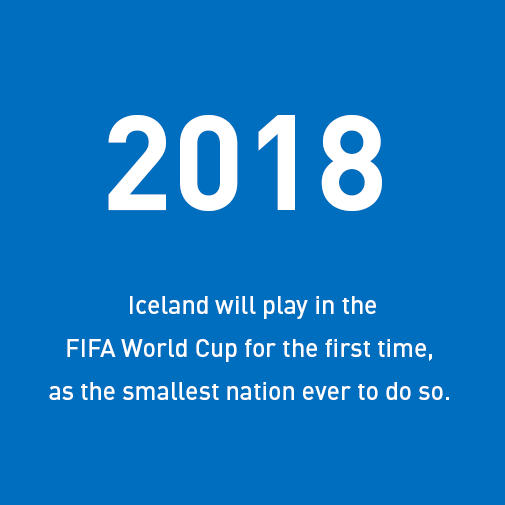 2018

Iceland will play in the FIFA World Cup for the first time, as the smallest nation ever to do so.